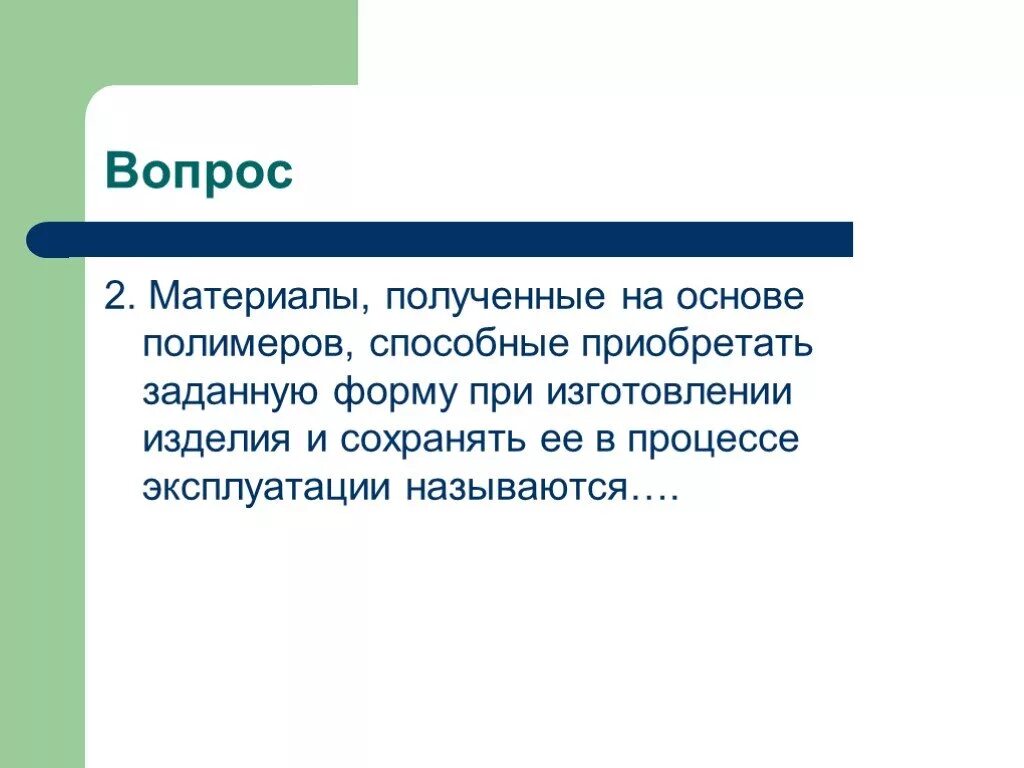 Вопрос

2. Материалы, полученные на основе полимеров, способные приобретать заданную форму при изготовлении изделия и сохранять ее в процессе эксплуатации называются….